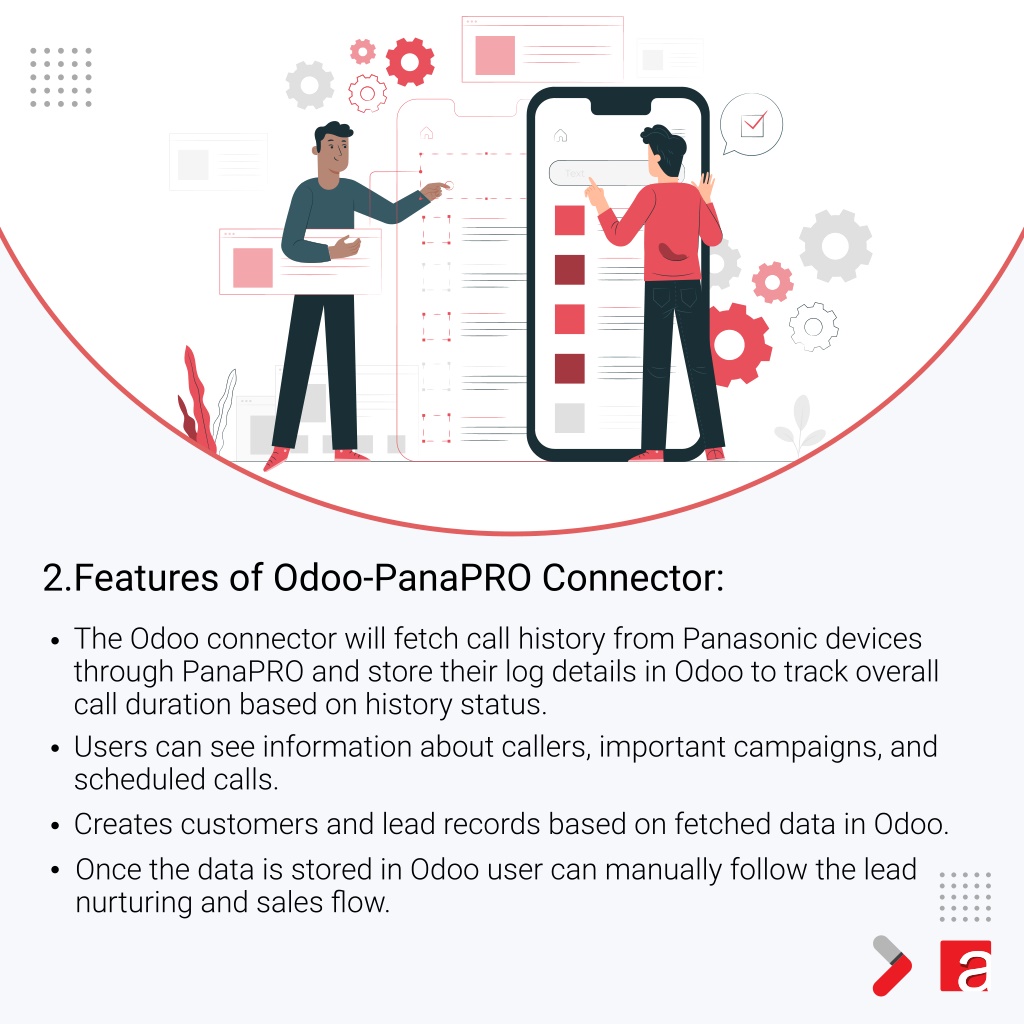 Text

2.Features of Odoo-PanaPRO Connector:

• The Odoo connector will fetch call history from Panasonic devices through PanaPRO and store their log details in Odoo to track overall call duration based on history status.

• Users can see information about callers, important campaigns, and scheduled calls.

• Creates customers and lead records based on fetched data in Odoo.

• Once the data is stored in Odoo user can manually follow the lead nurturing and sales flow.

a